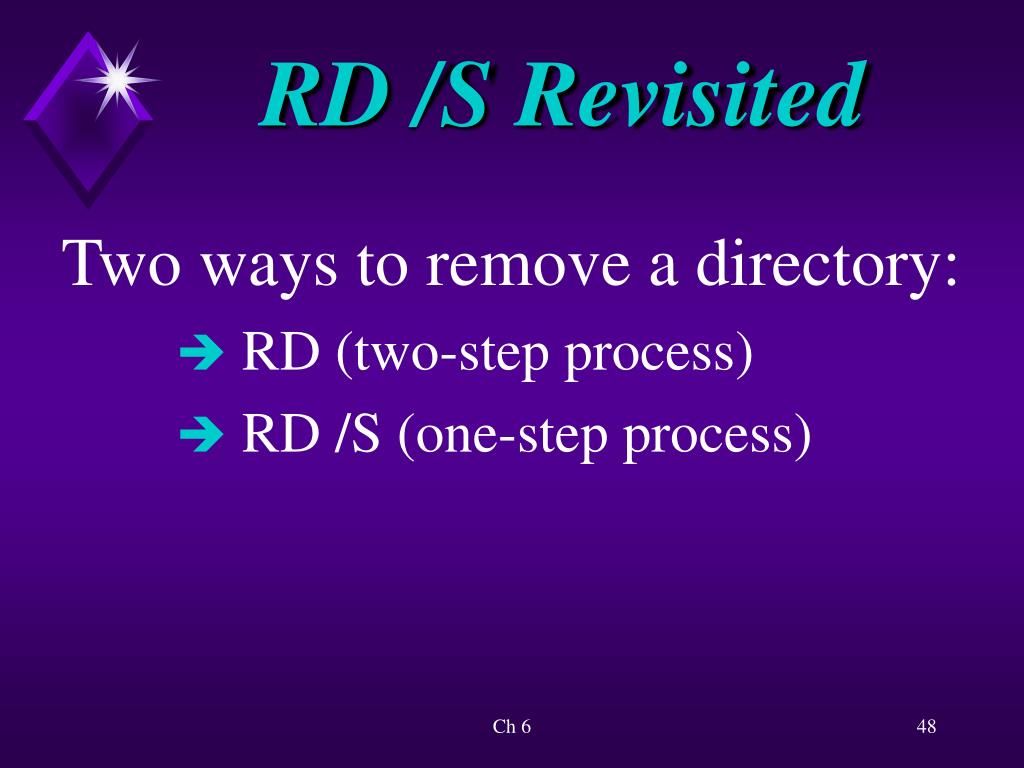 RD /S Revisited

Two ways to remove a directory:

➔ RD (two-step process)
➔ RD /S (one-step process)

Ch 6

48